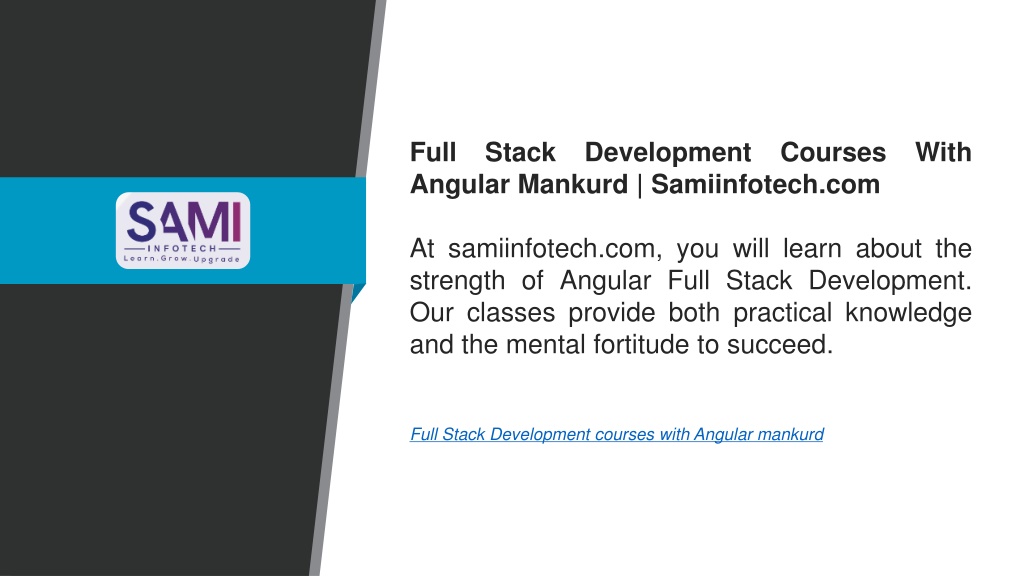 SAMI
INFOTECH
Learn.Grow.Upgrade

Full Stack Development Courses With Angular Mankurd | Samiinfotech.com

At samiinfotech.com, you will learn about the strength of Angular Full Stack Development. Our classes provide both practical knowledge and the mental fortitude to succeed.

Full Stack Development courses with Angular mankurd